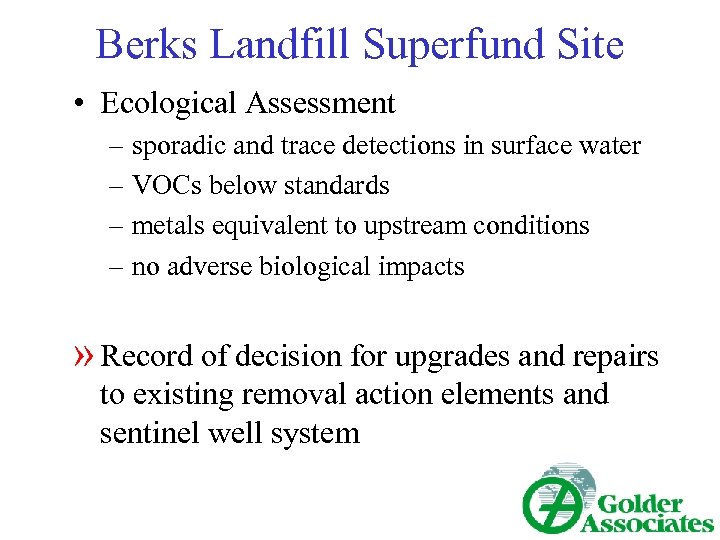 Berks Landfill Superfund Site

• Ecological Assessment

– sporadic and trace detections in surface water

– VOCs below standards

– metals equivalent to upstream conditions

– no adverse biological impacts

» Record of decision for upgrades and repairs to existing removal action elements and sentinel well system

Golder Associates